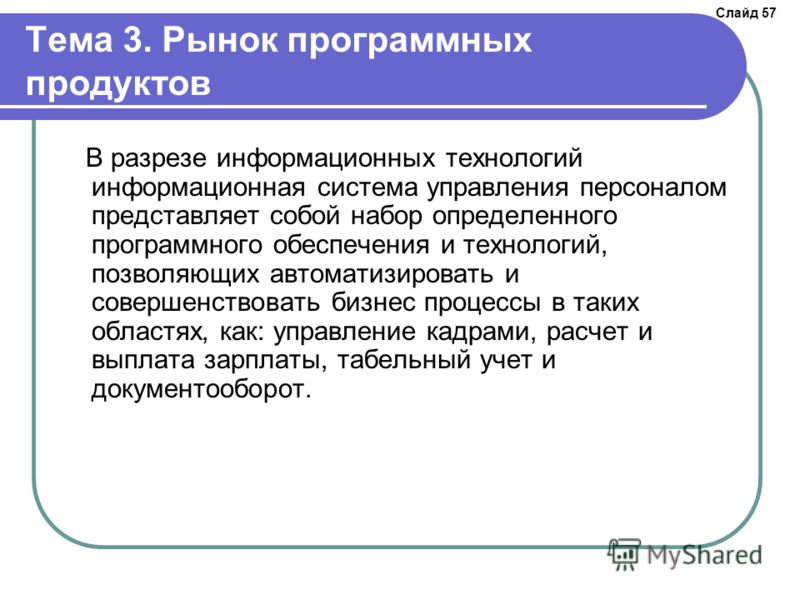 Слайд 57

Тема 3. Рынок программных продуктов

В разрезе информационных технологий информационная система управления персоналом представляет собой набор определенного программного обеспечения и технологий, позволяющих автоматизировать и совершенствовать бизнес процессы в таких областях, как: управление кадрами, расчет и выплата зарплаты, табельный учет и документооборот.

MyShared